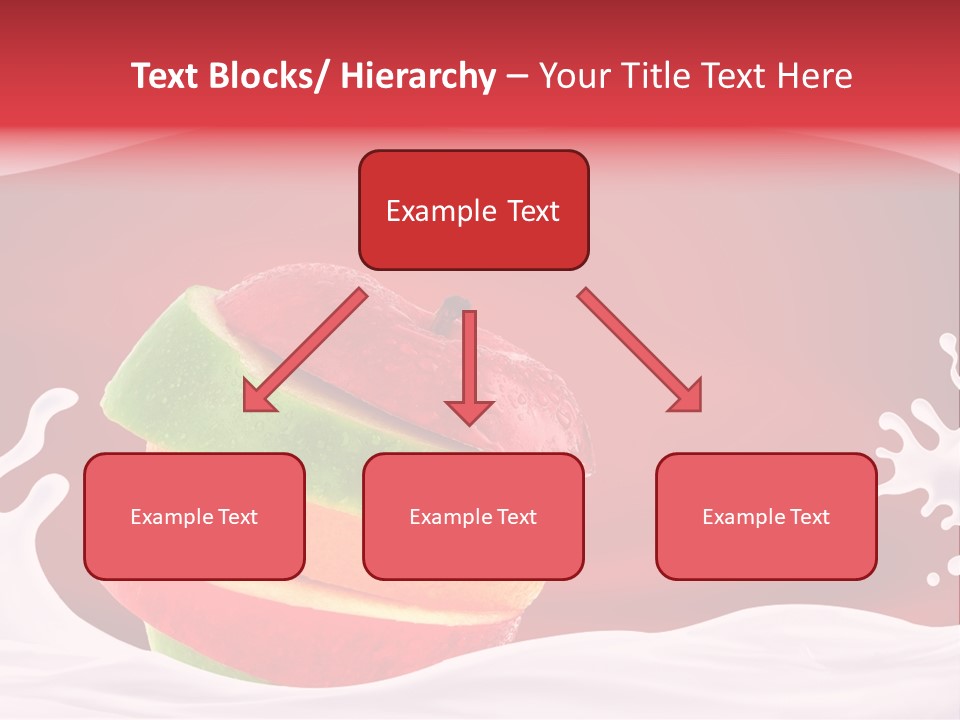 Text Blocks/ Hierarchy – Your Title Text Here

Example Text

Example Text

Example Text

Example Text